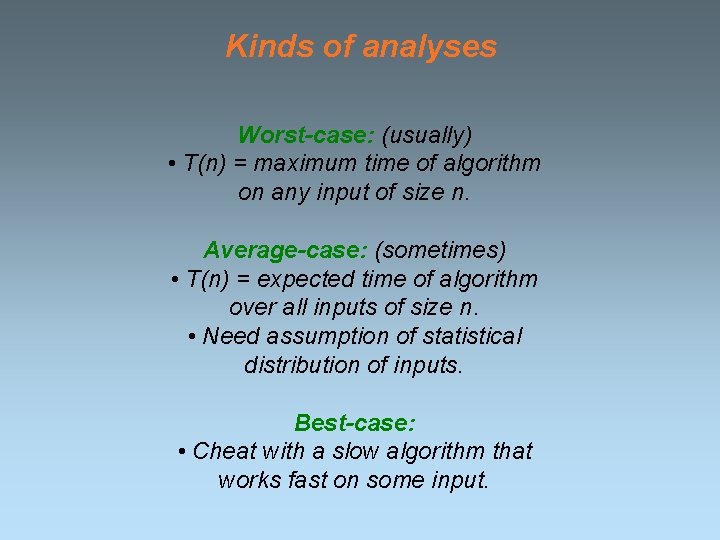 Kinds of analyses

Worst-case: (usually)
• $T(n)$ = maximum time of algorithm on any input of size $n$.

Average-case: (sometimes)
• $T(n)$ = expected time of algorithm over all inputs of size $n$.
• Need assumption of statistical distribution of inputs.

Best-case:
• Cheat with a slow algorithm that works fast on some input.